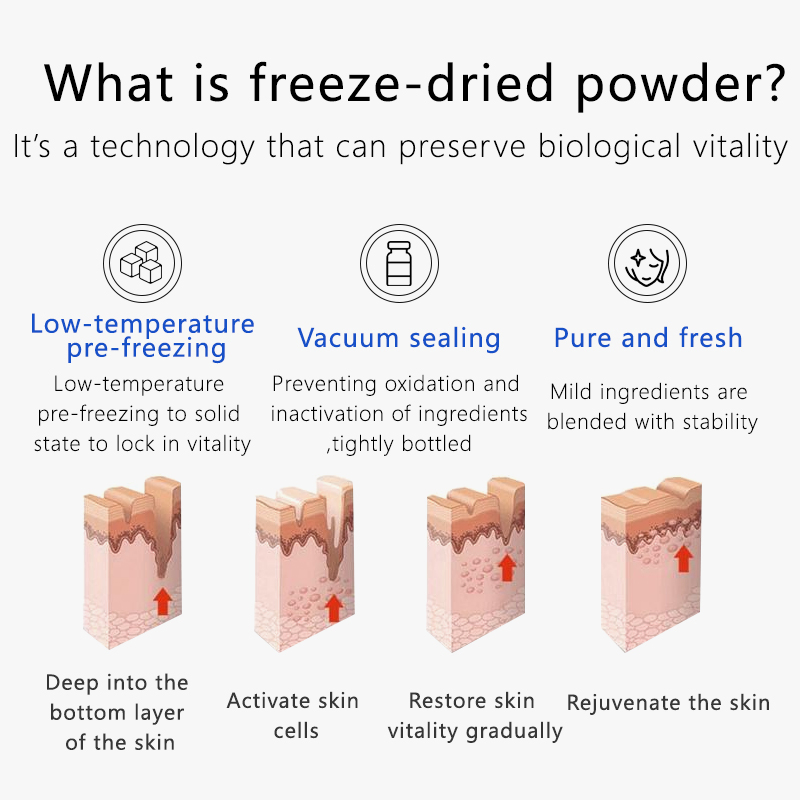 What is freeze-dried powder?

It's a technology that can preserve biological vitality

Low-temperature pre-freezing

Low-temperature pre-freezing to solid state to lock in vitality

Vacuum sealing

Preventing oxidation and inactivation of ingredients ,tightly bottled

Pure and fresh

Mild ingredients are blended with stability

Deep into the bottom layer of the skin

Activate skin cells

Restore skin vitality gradually

Rejuvenate the skin